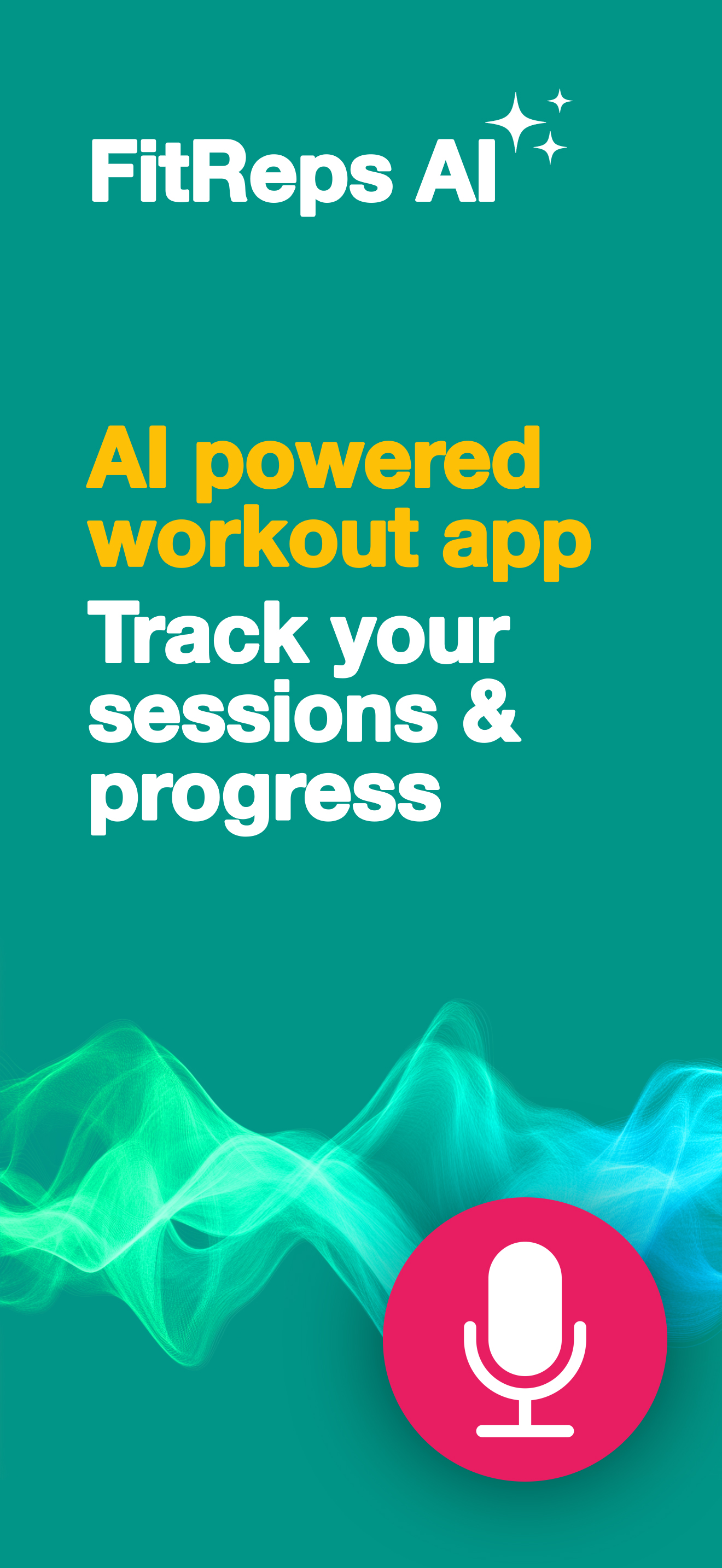 FitReps AI

AI powered workout app

Track your sessions & progress